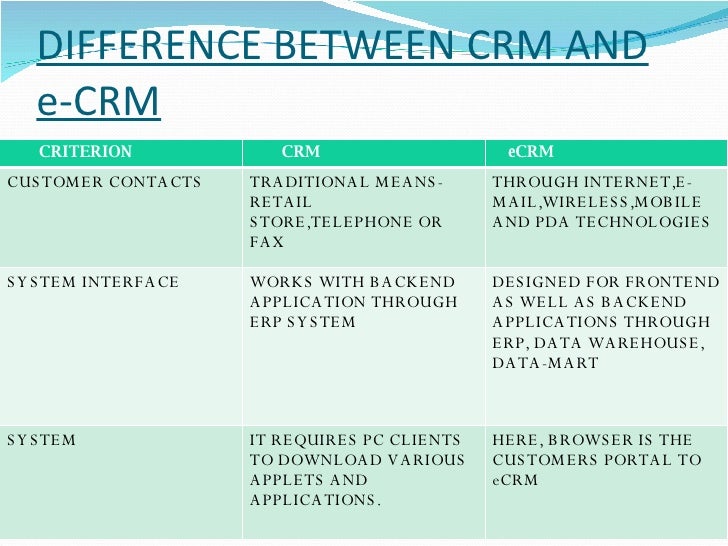 DIFFERENCE BETWEEN CRM AND e-CRM

| CRITERION | CRM | eCRM |
|---|---|---|
| CUSTOMER CONTACTS | TRADITIONAL MEANS-RETAIL STORE,TELEPHONE OR FAX | THROUGH INTERNET,E-MAIL,WIRELESS,MOBILE AND PDA TECHNOLOGIES |
| SYSTEM INTERFACE | WORKS WITH BACKEND APPLICATION THROUGH ERP SYSTEM | DESIGNED FOR FRONTEND AS WELL AS BACKEND APPLICATIONS THROUGH ERP, DATA WAREHOUSE, DATA-MART |
| SYSTEM | IT REQUIRES PC CLIENTS TO DOWNLOAD VARIOUS APPLETS AND APPLICATIONS. | HERE, BROWSER IS THE CUSTOMERS PORTAL TO eCRM |